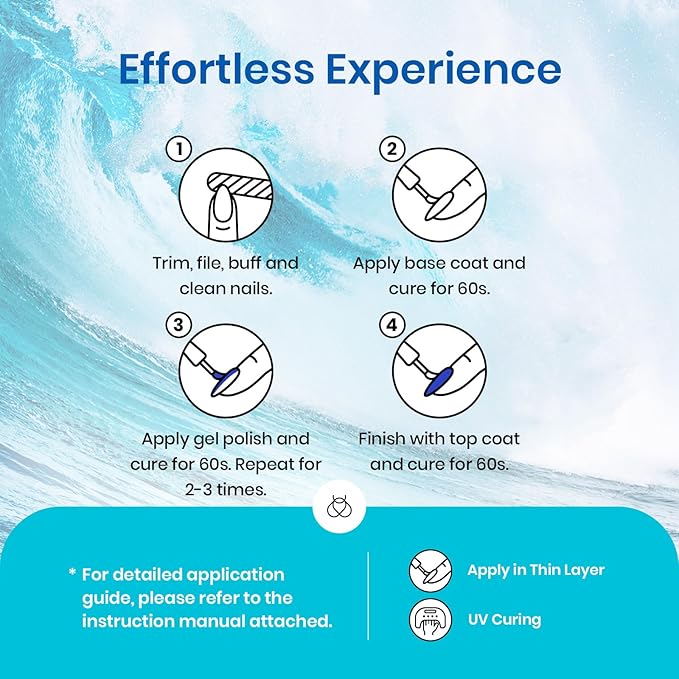 Effortless Experience

1

Trim, file, buff and clean nails.

2

Apply base coat and cure for 60s.

3

Apply gel polish and cure for 60s. Repeat for 2-3 times.

4

Finish with top coat and cure for 60s.

* For detailed application guide, please refer to the instruction manual attached.

Apply in Thin Layer

UV Curing